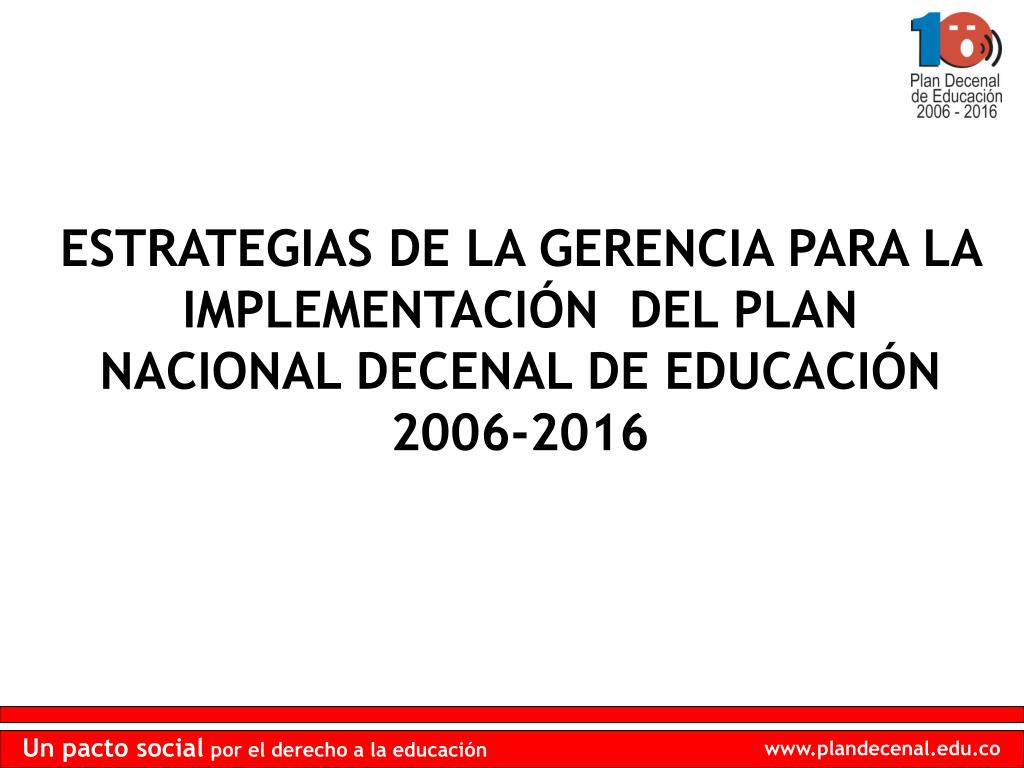 10
Plan Decenal
de Educación
2006 - 2016

ESTRATEGIAS DE LA GERENCIA PARA LA IMPLEMENTACIÓN DEL PLAN NACIONAL DECENAL DE EDUCACIÓN 2006-2016

Un pacto social por el derecho a la educación

www.plandecenal.edu.co